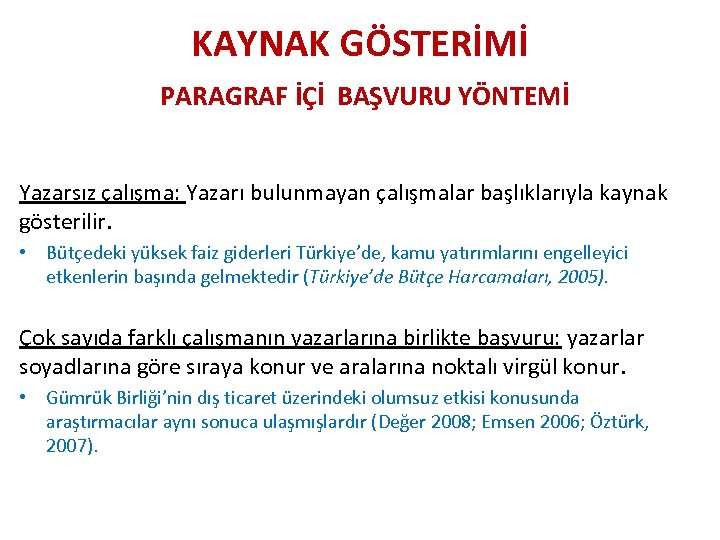 KAYNAK GÖSTERİMİ

PARAGRAF İÇİ BAŞVURU YÖNTEMİ

Yazarsız çalışma: Yazarı bulunmayan çalışmalar başlıklarıyla kaynak gösterilir.

• Bütçedeki yüksek faiz giderleri Türkiye'de, kamu yatırımlarını engelleyici etkenlerin başında gelmektedir (Türkiye'de Bütçe Harcamaları, 2005).

Çok sayıda farklı çalışmanın yazarlarına birlikte başvuru: yazarlar soyadlarına göre sıraya konur ve aralarına noktalı virgül konur.

• Gümrük Birliği'nin dış ticaret üzerindeki olumsuz etkisi konusunda araştırmacılar aynı sonuca ulaşmışlardır (Değer 2008; Emsen 2006; Öztürk, 2007).